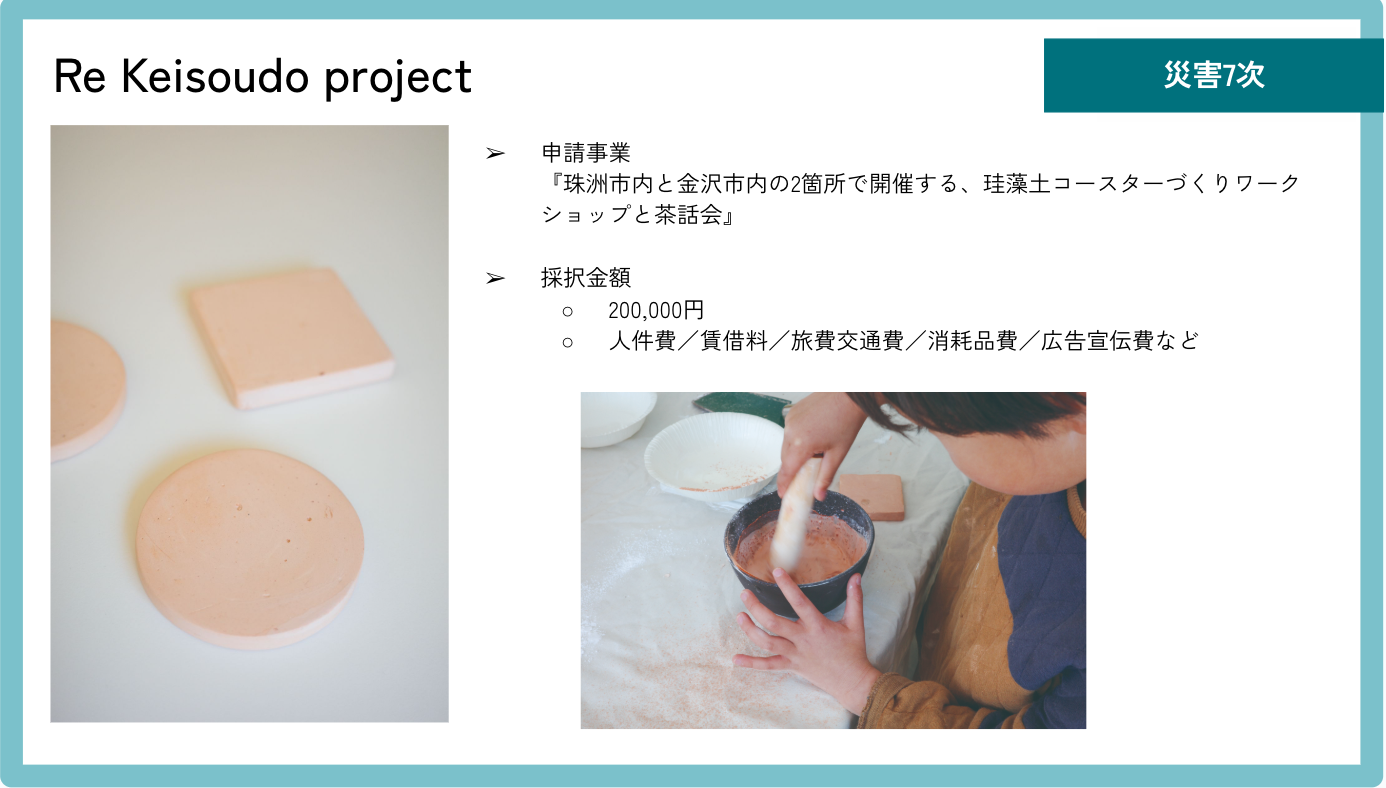 Re Keisoudo project

災害7次

➢ 申請事業
『珠洲市内と金沢市内の2箇所で開催する、珪藻土コースターづくりワークショップと茶話会』

➢ 採択金額
○ 200,000円
○ 人件費／賃借料／旅費交通費／消耗品費／広告宣伝費など